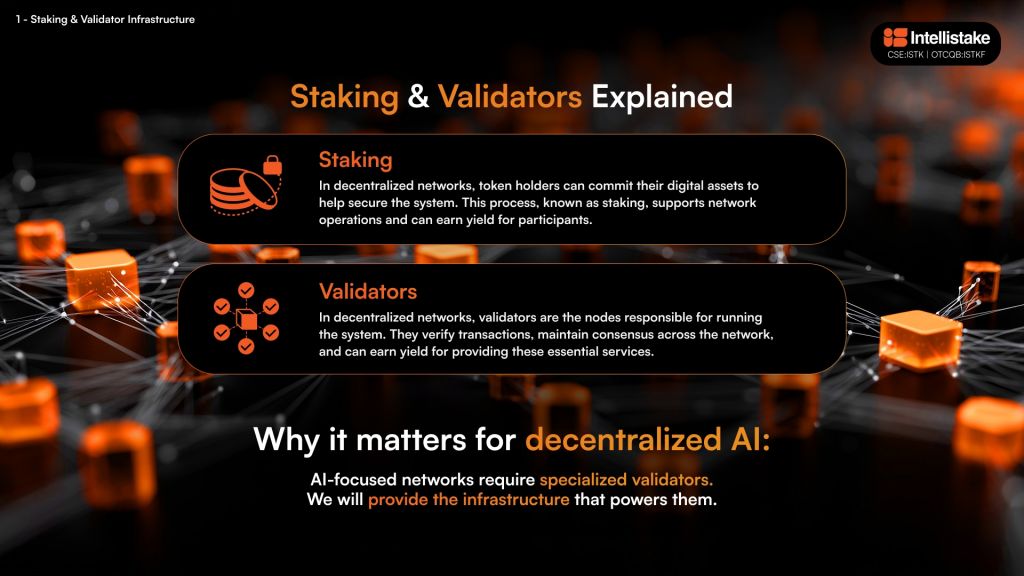 1 - Staking & Validator Infrastructure

Intellistake
CSE:ISTK | OTCQB:ISTKF

Staking & Validators Explained

Staking
In decentralized networks, token holders can commit their digital assets to help secure the system. This process, known as staking, supports network operations and can earn yield for participants.

Validators
In decentralized networks, validators are the nodes responsible for running the system. They verify transactions, maintain consensus across the network, and can earn yield for providing these essential services.

Why it matters for decentralized AI:

AI-focused networks require specialized validators.
We will provide the infrastructure that powers them.